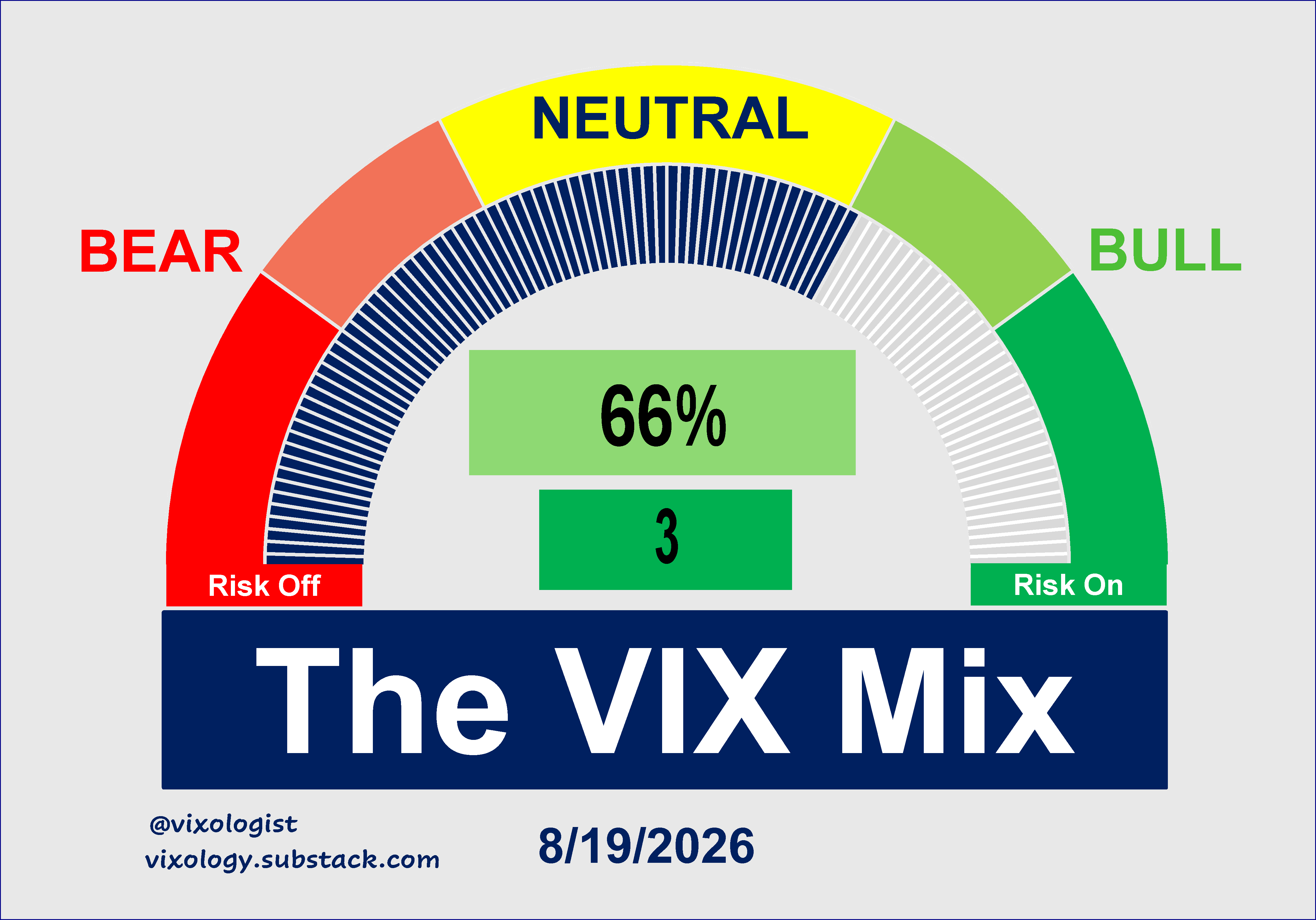 NEUTRAL

BEAR

BULL

66%

3

Risk Off

Risk On

The VIX Mix

@vixologist
vixology.substack.com

8/19/2026